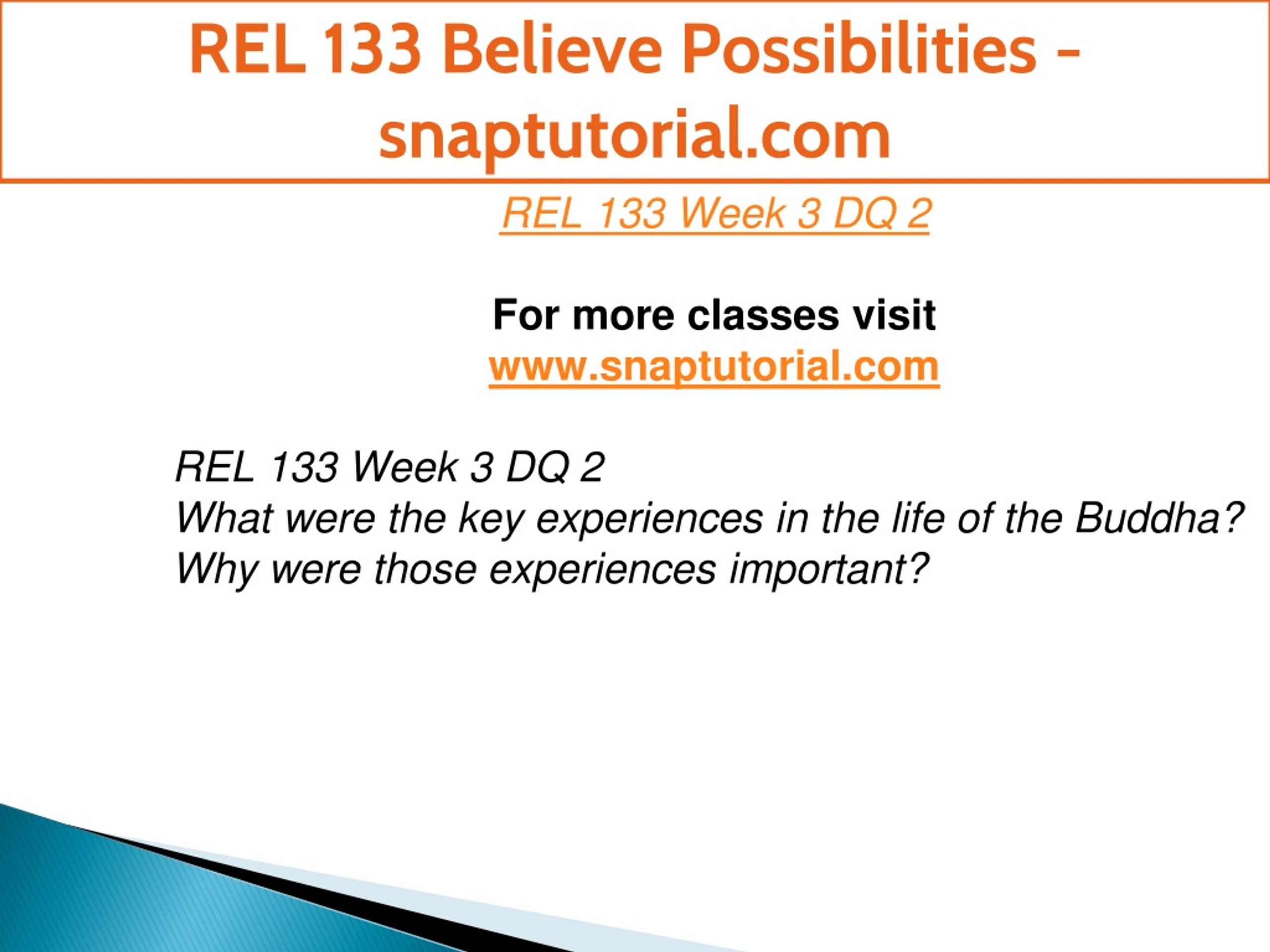 REL 133 Believe Possibilities - snaptutorial.com

REL 133 Week 3 DQ 2

For more classes visit
www.snaptutorial.com

REL 133 Week 3 DQ 2
What were the key experiences in the life of the Buddha? Why were those experiences important?